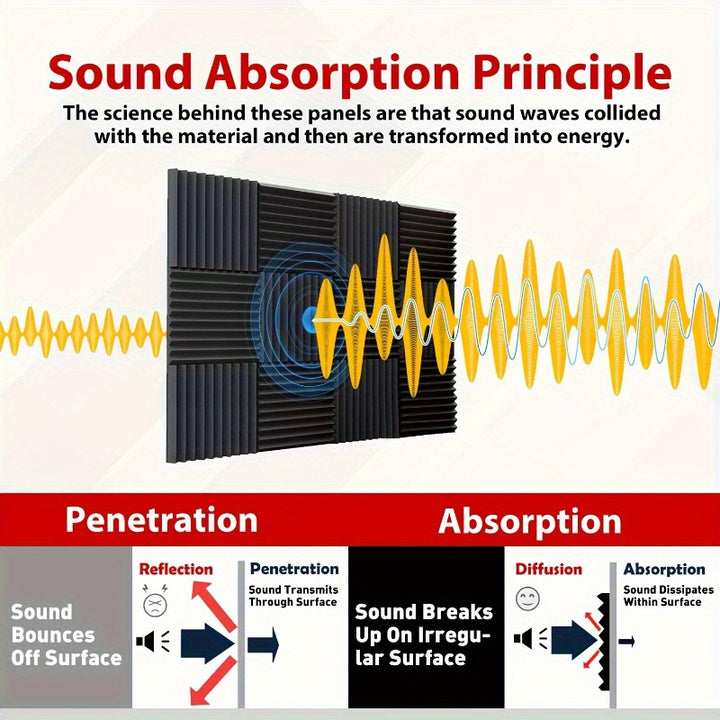 Sound Absorption Principle
The science behind these panels are that sound waves collided with the material and then are transformed into energy.

Penetration

Absorption

Sound Bounces Off Surface

Reflection

Penetration
Sound Transmits Through Surface

Sound Breaks Up On Irregular Surface

Diffusion

Absorption
Sound Dissipates Within Surface